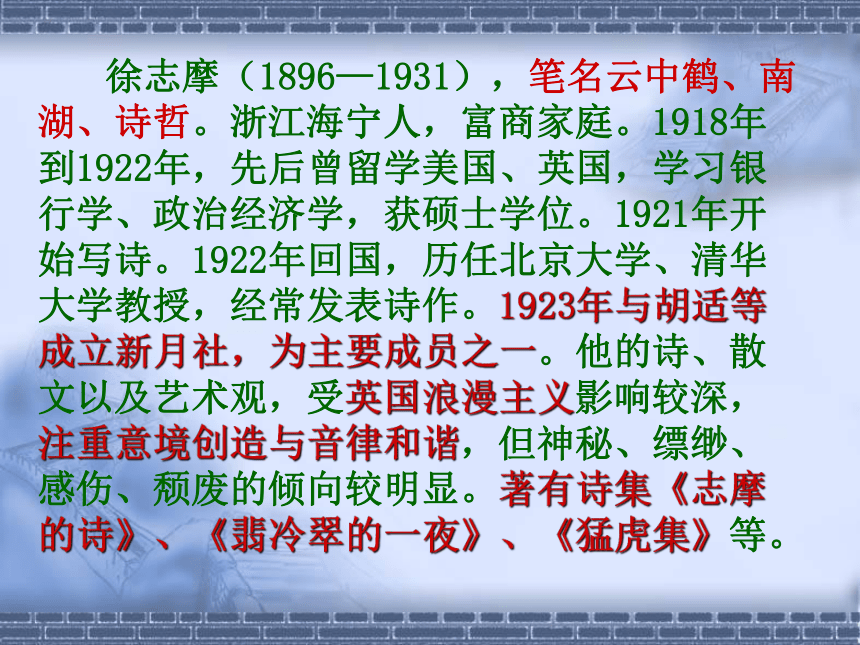 徐志摩（1896—1931），笔名云中鹤、南湖、诗哲。浙江海宁人，富商家庭。1918年到1922年，先后曾留学美国、英国，学习银行学、政治经济学，获硕士学位。1921年开始写诗。1922年回国，历任北京大学、清华大学教授，经常发表诗作。1923年与胡适等成立新月社，为主要成员之一。他的诗、散文以及艺术观，受英国浪漫主义影响较深，注重意境创造与音律和谐，但神秘、缥缈、感伤、颓废的倾向较明显。著有诗集《志摩的诗》、《翡冷翠的一夜》、《猛虎集》等。